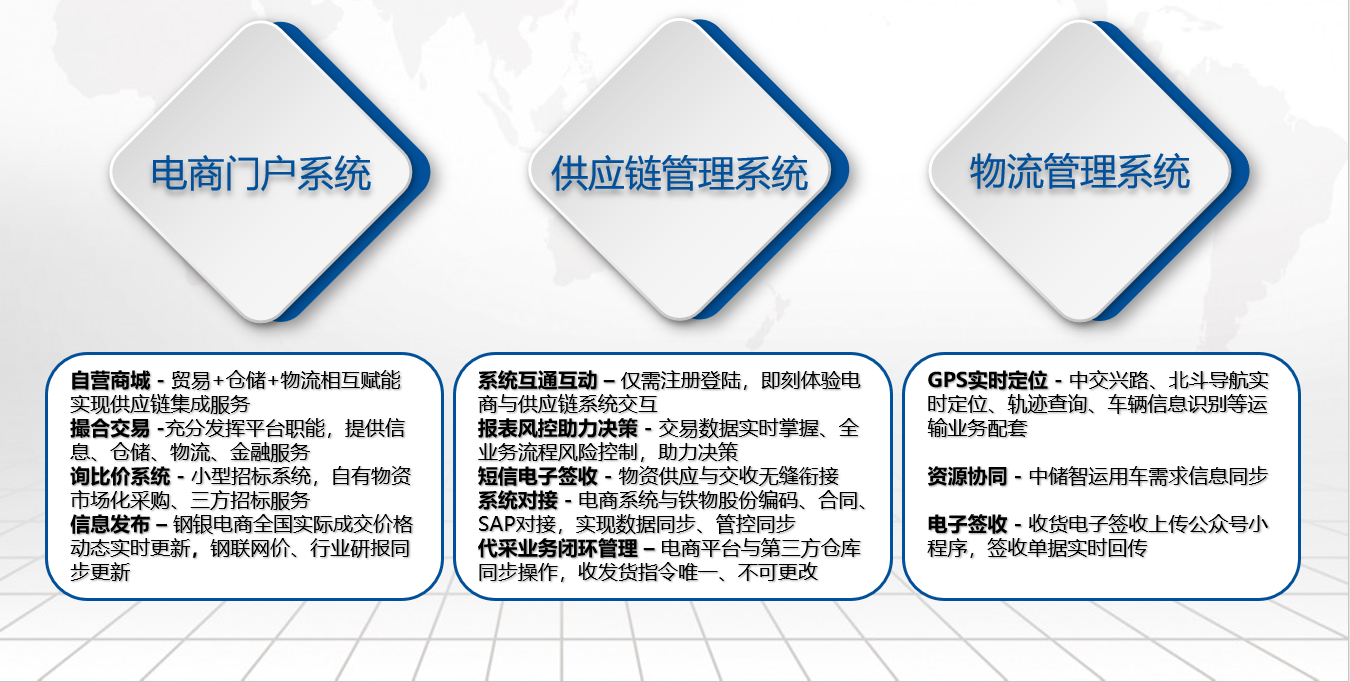 电商门户系统

自营商城 - 贸易+仓储+物流相互赋能实现供应链集成服务
撮合交易 -充分发挥平台职能，提供信息、仓储、物流、金融服务
询比价系统 - 小型招标系统，自有物资市场化采购、三方招标服务
信息发布 – 钢银电商全国实际成交价格动态实时更新，钢联网价、行业研报同步更新

供应链管理系统

系统互通互动 – 仅需注册登陆，即刻体验电商与供应链系统交互
报表风控助力决策 - 交易数据实时掌握、全业务流程风险控制，助力决策
短信电子签收 - 物资供应与交收无缝衔接
系统对接 - 电商系统与铁物股份编码、合同、SAP对接，实现数据同步、管控同步
代采业务闭环管理 – 电商平台与第三方仓库同步操作，收发货指令唯一、不可更改

物流管理系统

GPS实时定位 - 中交兴路、北斗导航实时定位、轨迹查询、车辆信息识别等运输业务配套

资源协同 - 中储智运用车需求信息同步

电子签收 - 收货电子签收上传公众号小程序，签收单据实时回传